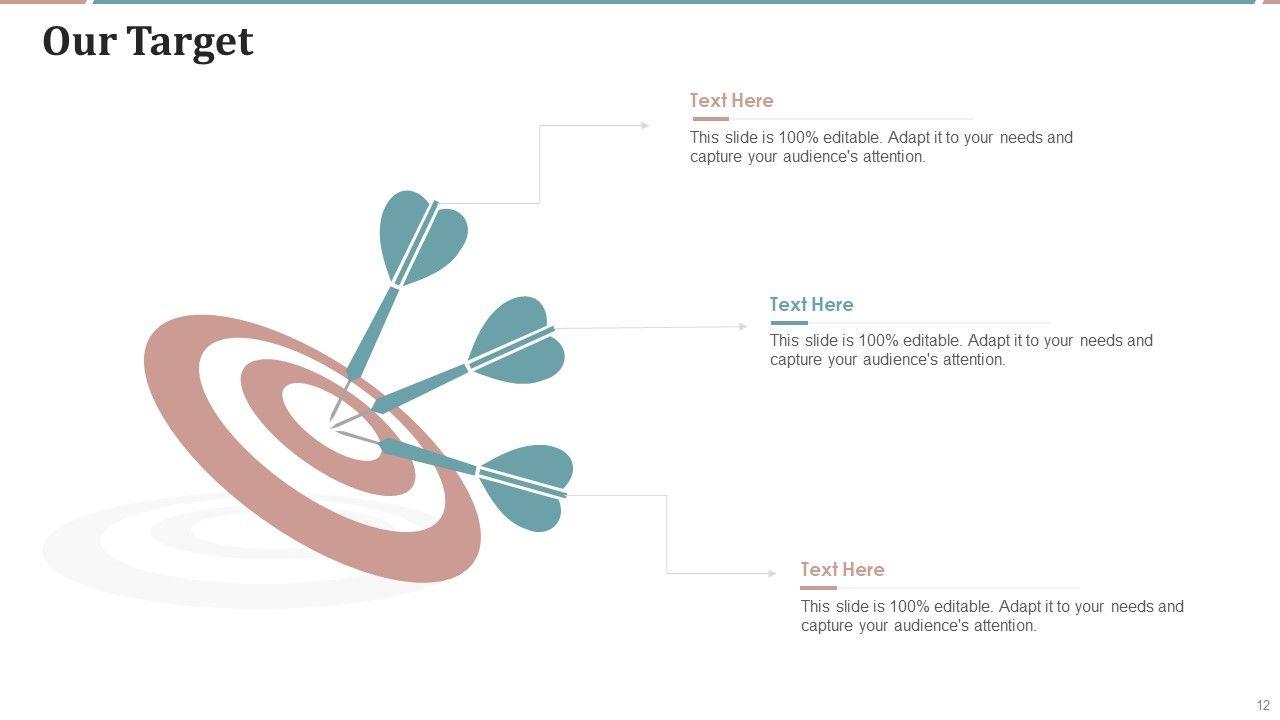 Our Target

Text Here

This slide is 100% editable. Adapt it to your needs and capture your audience's attention.

Text Here

This slide is 100% editable. Adapt it to your needs and capture your audience's attention.

Text Here

This slide is 100% editable. Adapt it to your needs and capture your audience's attention.

12